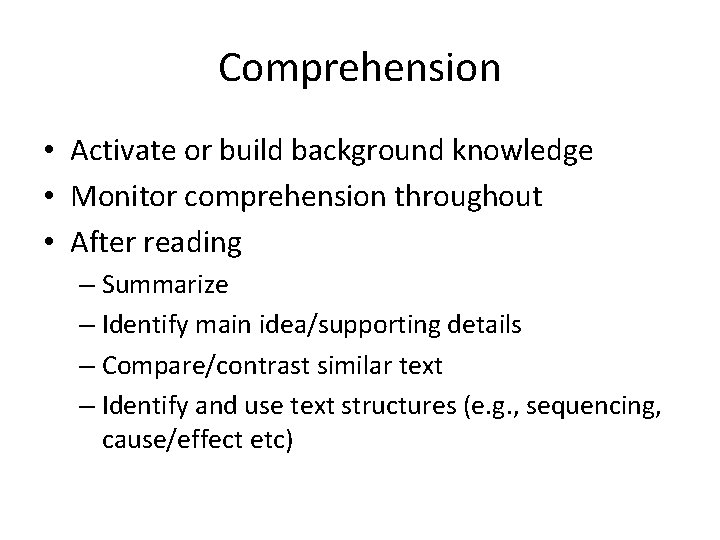 Comprehension

• Activate or build background knowledge
• Monitor comprehension throughout
• After reading
– Summarize
– Identify main idea/supporting details
– Compare/contrast similar text
– Identify and use text structures (e.g., sequencing, cause/effect etc)